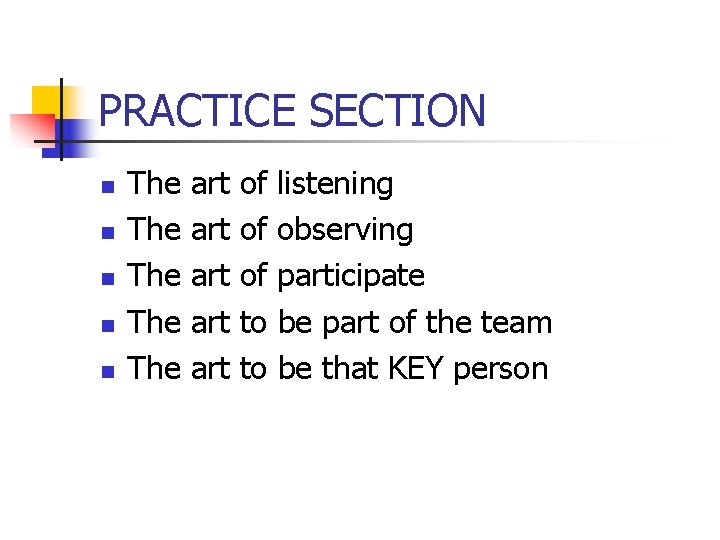 PRACTICE SECTION

- The art of listening
- The art of observing
- The art of participate
- The art to be part of the team
- The art to be that KEY person